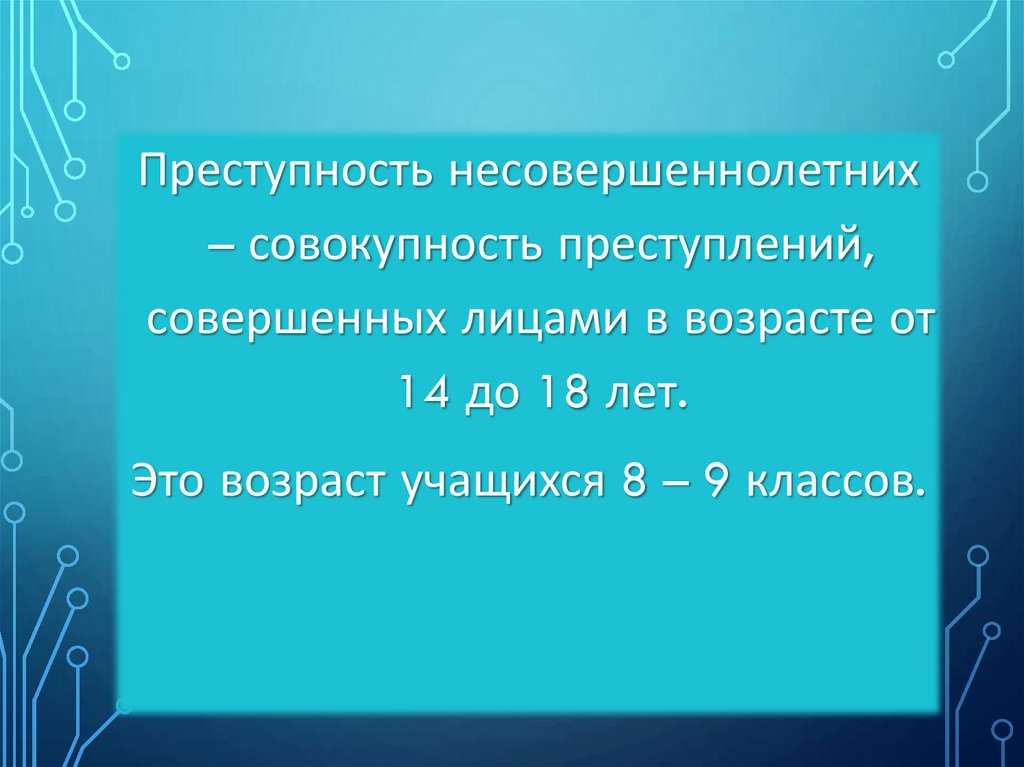 Преступность несовершеннолетних – совокупность преступлений, совершенных лицами в возрасте от 14 до 18 лет.

Это возраст учащихся 8 – 9 классов.